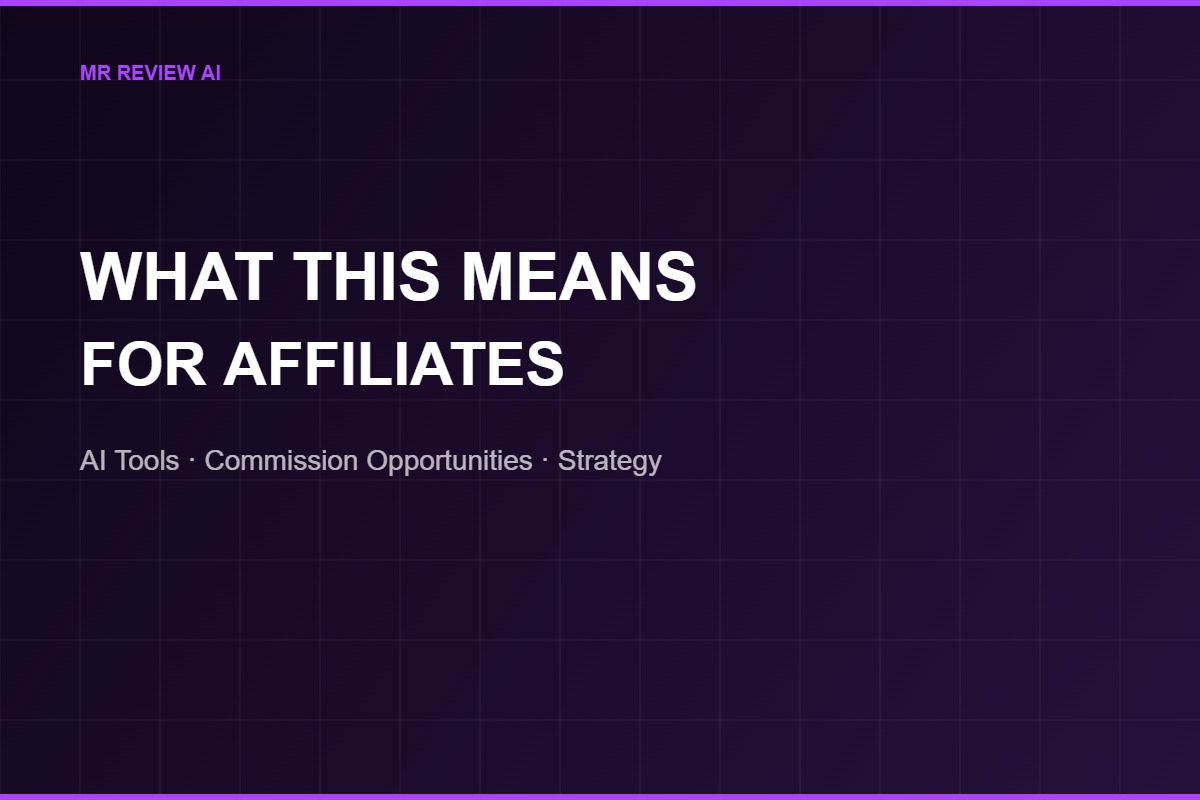 MR REVIEW AI

WHAT THIS MEANS
FOR AFFILIATES

AI Tools · Commission Opportunities · Strategy